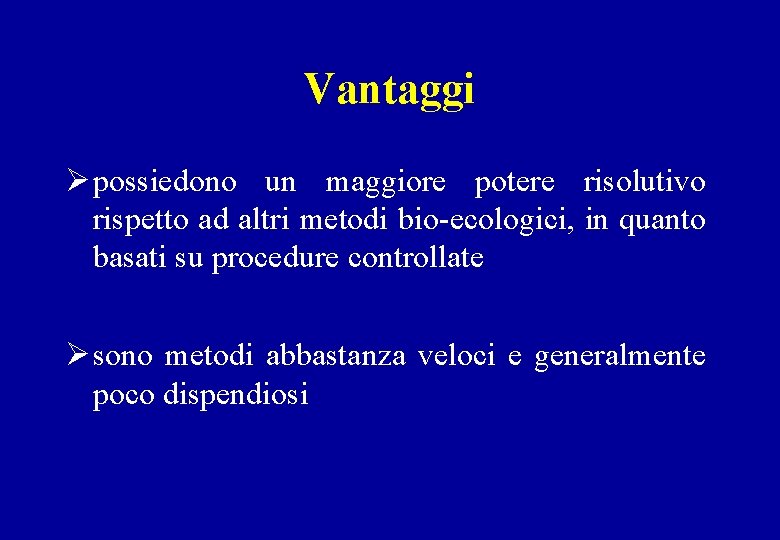 Vantaggi

➢ possiedono un maggiore potere risolutivo rispetto ad altri metodi bio-ecologici, in quanto basati su procedure controllate

➢ sono metodi abbastanza veloci e generalmente poco dispendiosi